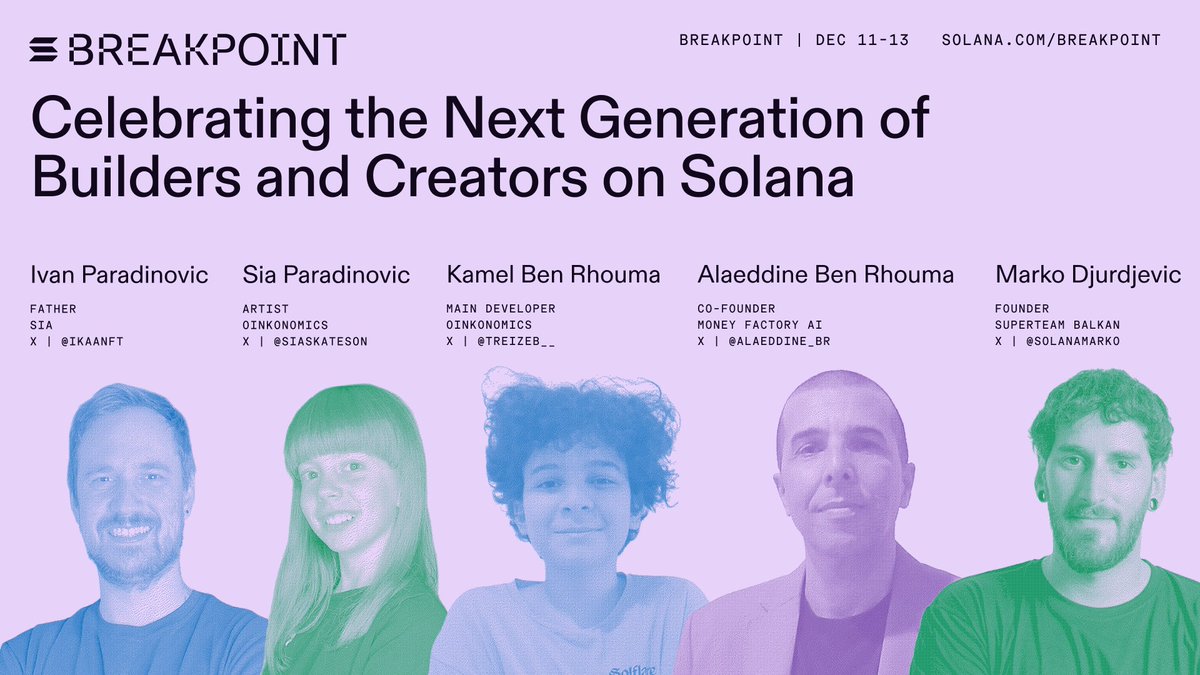 BREAKPOINT

BREAKPOINT | DEC 11-13 SOLANA.COM/BREAKPOINT

Celebrating the Next Generation of Builders and Creators on Solana

Ivan Paradinovic
FATHER
SIA
X | @IKAANFT

Sia Paradinovic
ARTIST
OINKONOMICS
X | @SIASKATESON

Kamel Ben Rhouma
MAIN DEVELOPER
OINKONOMICS
X | @TREIZEB__

Alaeddine Ben Rhouma
CO-FOUNDER
MONEY FACTORY AI
X | @ALAEDDINE_BR

Marko Djurdjevic
FOUNDER
SUPERTEAM BALKAN
X | @SOLANAMARKO